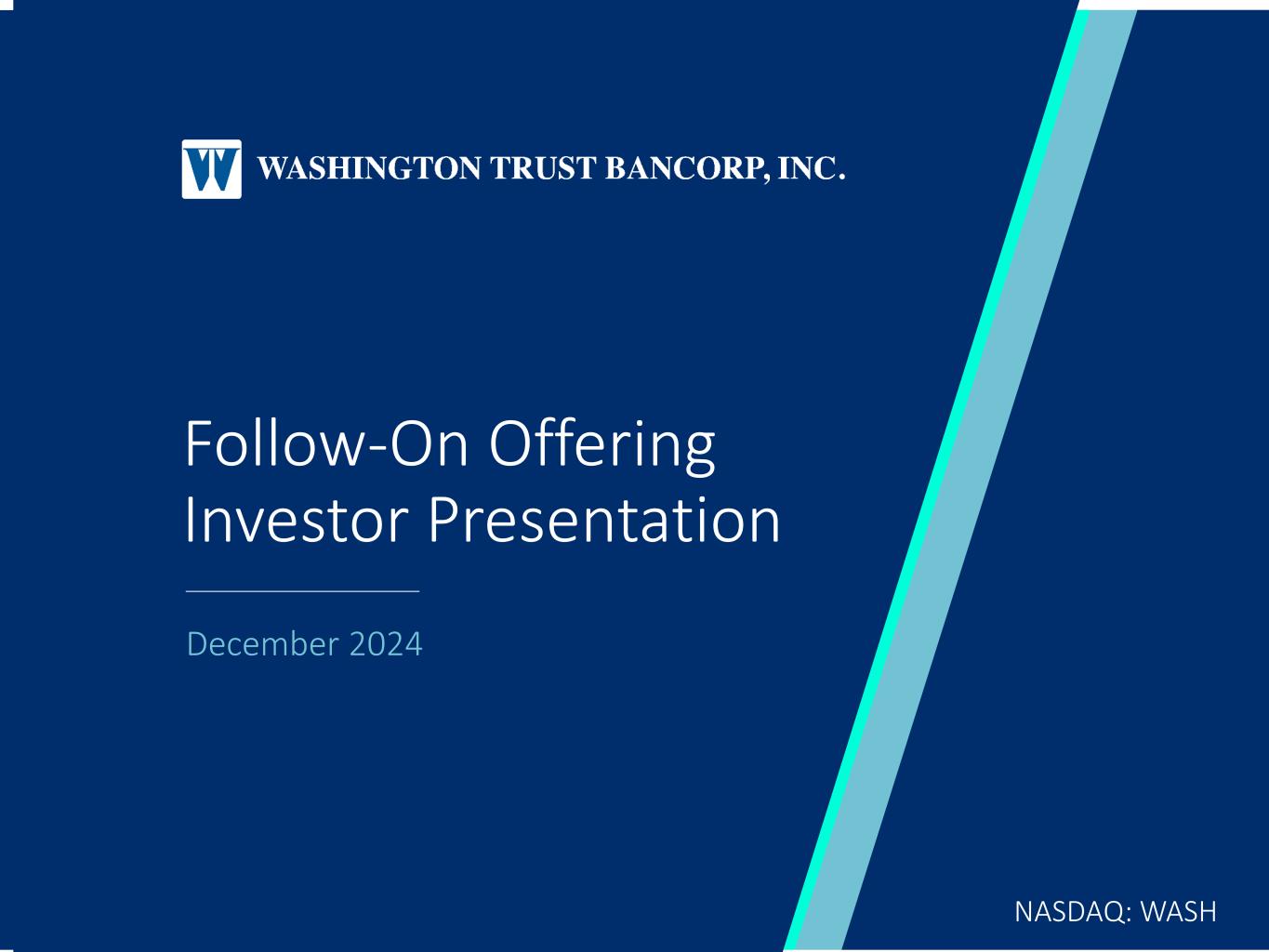 WASHINGTON TRUST BANCORP, INC.

Follow-On Offering
Investor Presentation

December 2024

NASDAQ: WASH